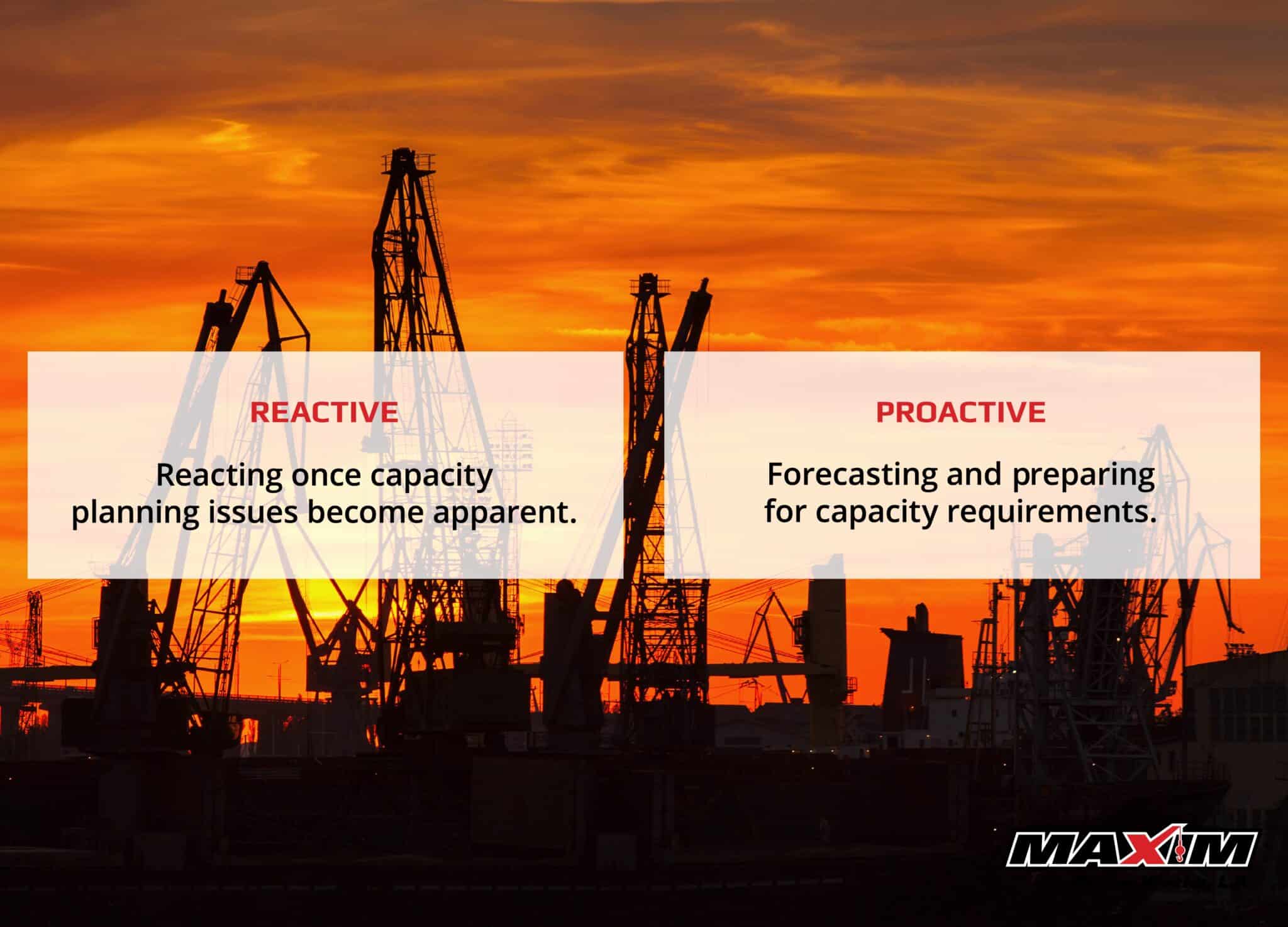 REACTIVE

Reacting once capacity planning issues become apparent.

PROACTIVE

Forecasting and preparing for capacity requirements.

MAXIM